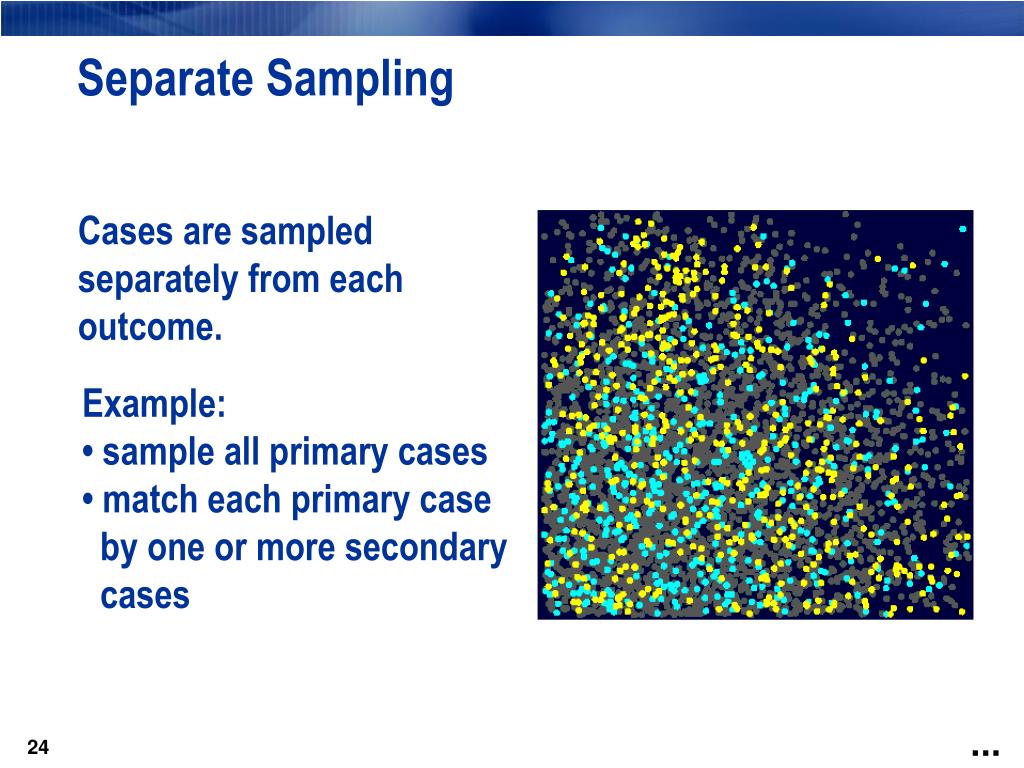 Separate Sampling

Cases are sampled separately from each outcome.

Example:
• sample all primary cases
• match each primary case by one or more secondary cases

24

...